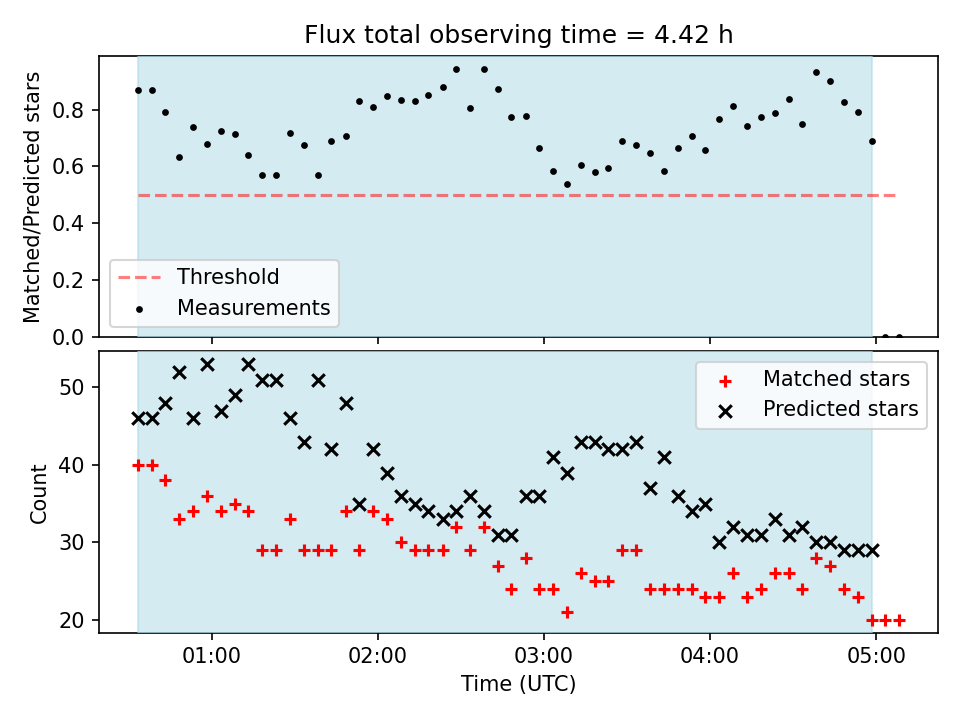 Flux total observing time = 4.42 h

Matched/Predicted stars

0.8
0.6
0.4
0.2
0.0

Threshold
Measurements

Count

50
40
30
20

Matched stars
Predicted stars

01:00
02:00
03:00
04:00
05:00

Time (UTC)